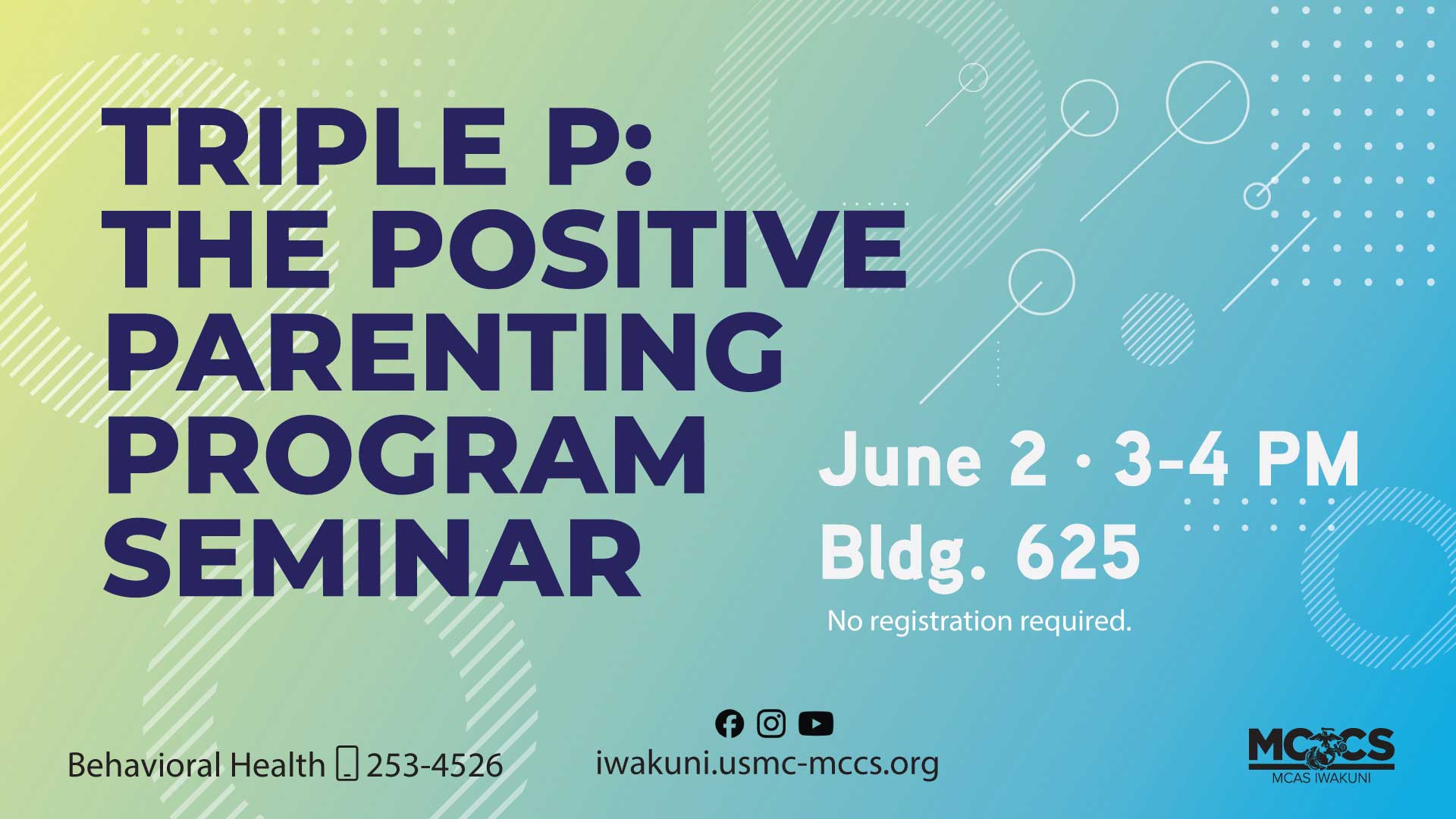 TRIPLE P:
THE POSITIVE
PARENTING
PROGRAM
SEMINAR

June 2 · 3-4 PM
Bldg. 625
No registration required.

Behavioral Health 253-4526

iwakuni.usmc-mccs.org

MCCS
MCAS IWAKUNI